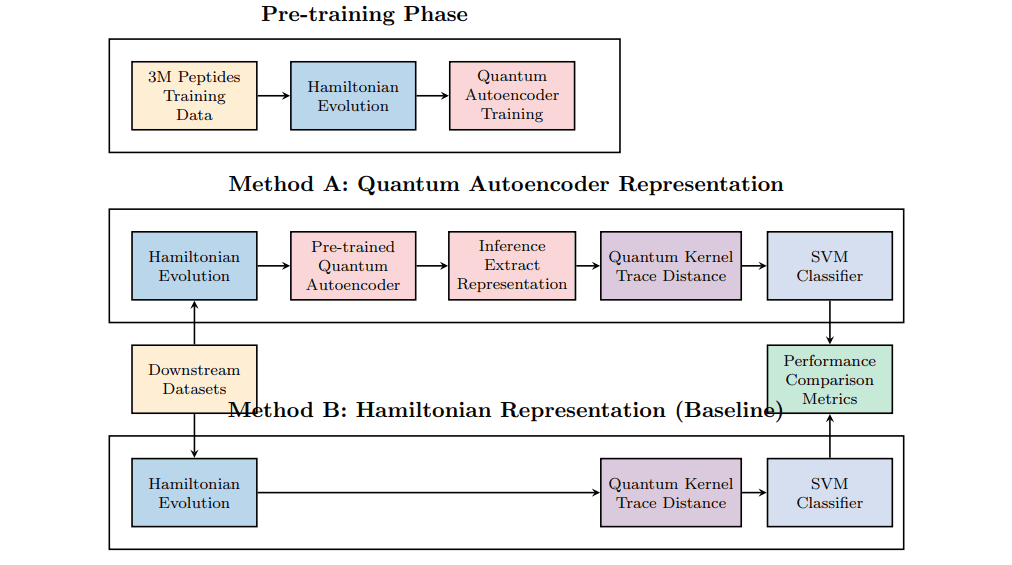 Pre-training Phase

3M Peptides Training Data

Hamiltonian Evolution

Quantum Autoencoder Training

Method A: Quantum Autoencoder Representation

Hamiltonian Evolution

Pre-trained Quantum Autoencoder

Inference Extract Representation

Quantum Kernel Trace Distance

SVM Classifier

Downstream Datasets

Performance Comparison Metrics

Method B: Hamiltonian Representation (Baseline)

Hamiltonian Evolution

Quantum Kernel Trace Distance

SVM Classifier